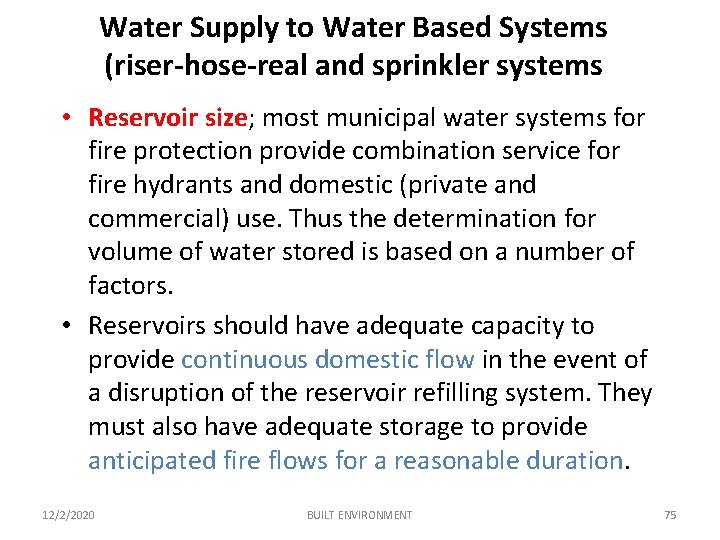 Water Supply to Water Based Systems (riser-hose-real and sprinkler systems

• Reservoir size; most municipal water systems for fire protection provide combination service for fire hydrants and domestic (private and commercial) use. Thus the determination for volume of water stored is based on a number of factors.

• Reservoirs should have adequate capacity to provide continuous domestic flow in the event of a disruption of the reservoir refilling system. They must also have adequate storage to provide anticipated fire flows for a reasonable duration.

12/2/2020

BUILT ENVIRONMENT

75